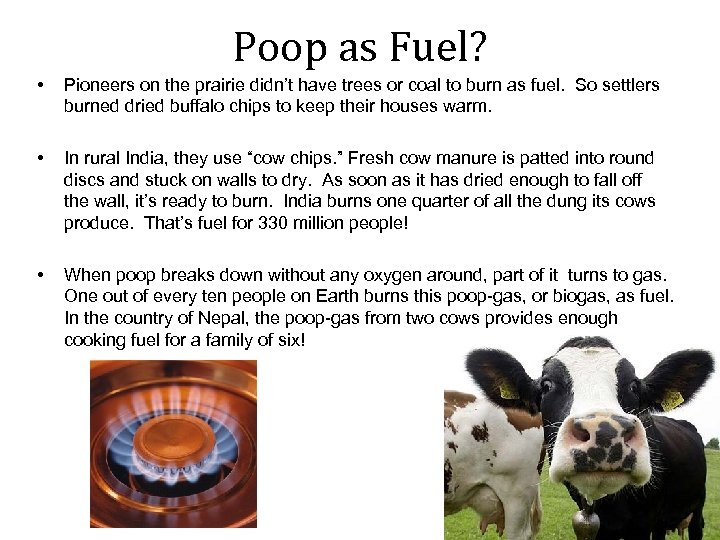 Poop as Fuel?

• Pioneers on the prairie didn't have trees or coal to burn as fuel. So settlers burned dried buffalo chips to keep their houses warm.

• In rural India, they use "cow chips." Fresh cow manure is patted into round discs and stuck on walls to dry. As soon as it has dried enough to fall off the wall, it's ready to burn. India burns one quarter of all the dung its cows produce. That's fuel for 330 million people!

• When poop breaks down without any oxygen around, part of it turns to gas. One out of every ten people on Earth burns this poop-gas, or biogas, as fuel. In the country of Nepal, the poop-gas from two cows provides enough cooking fuel for a family of six!